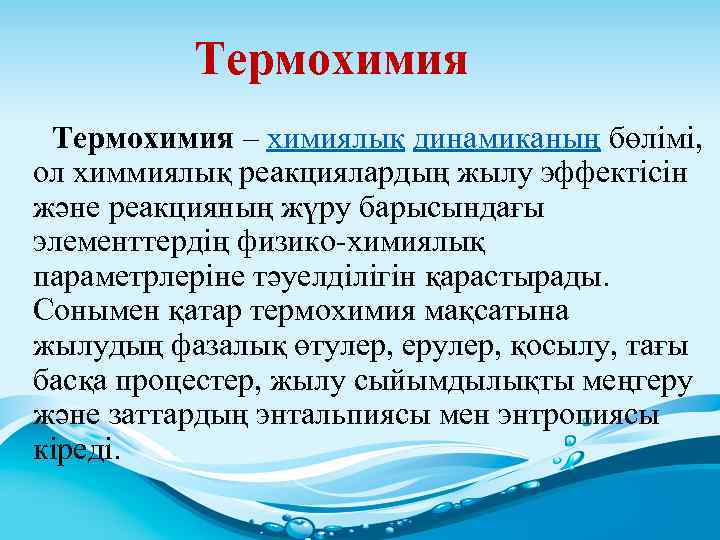 Термохимия

Термохимия – химиялық динамиканың бөлімі, ол химмиялық реакциялардың жылу эффектісін және реакцияның жүру барысындағы элементтердің физико-химиялық параметрлеріне тәуелділігін қарастырады. Сонымен қатар термохимия мақсатына жылудың фазалық өтулер, ерулер, қосылу, тағы басқа процестер, жылу сыйымдылықты меңгеру және заттардың энтальпиясы мен энтропиясы кіреді.